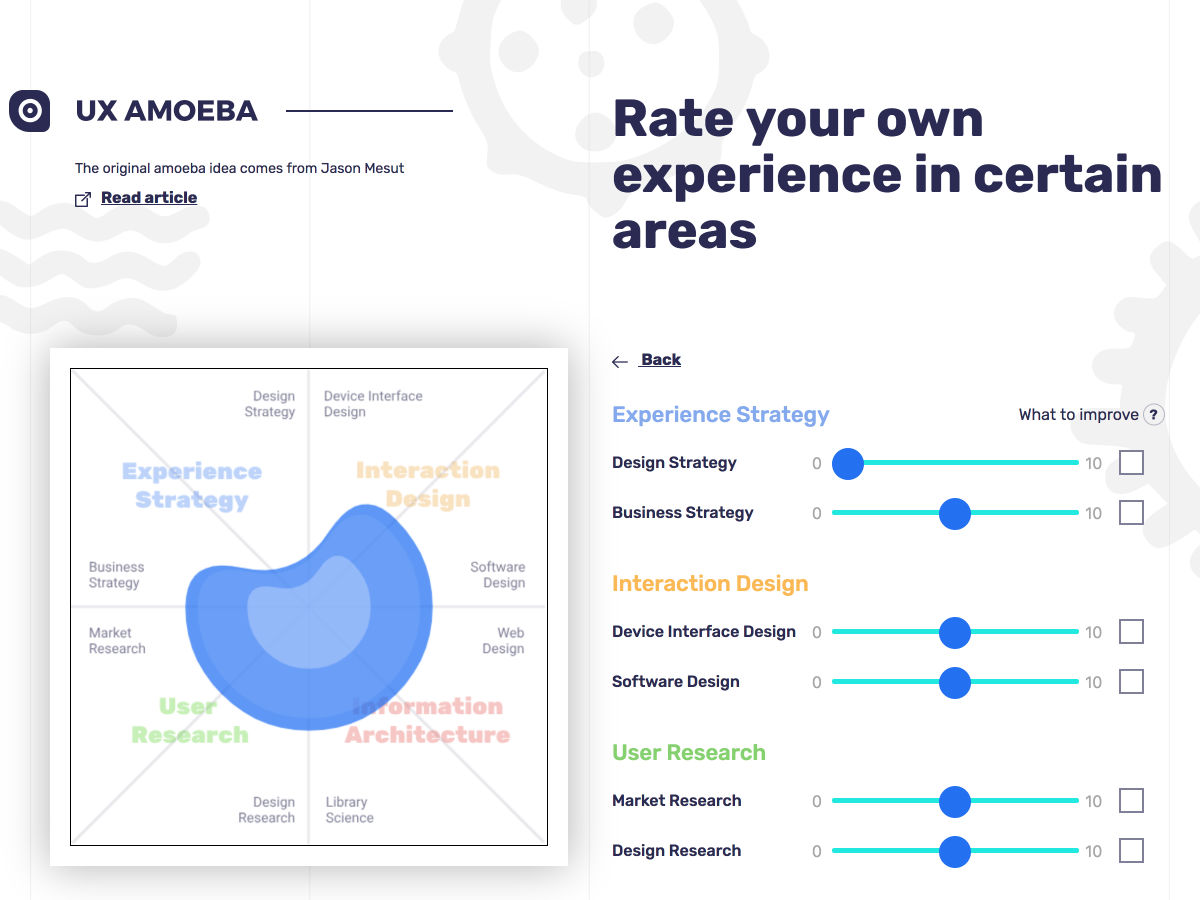 UX AMOEBA

The original amoeba idea comes from Jason Mesut

Read article

Design Strategy

Device Interface Design

Experience Strategy

Interaction Design

Business Strategy

Software Design

Market Research

Web Design

User Research

Information Architecture

Design Research

Library Science

Rate your own experience in certain areas

Back

Experience Strategy

What to improve ?

Design Strategy 0 10

Business Strategy 0 10

Interaction Design

Device Interface Design 0 10

Software Design 0 10

User Research

Market Research 0 10

Design Research 0 10